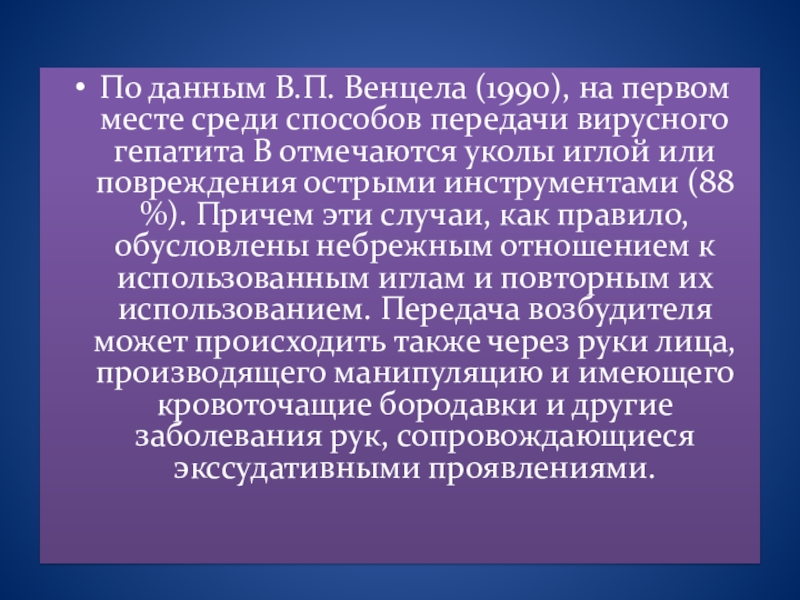 • По данным В.П. Венцела (1990), на первом месте среди способов передачи вирусного гепатита В отмечаются уколы иглой или повреждения острыми инструментами (88 %). Причем эти случаи, как правило, обусловлены небрежным отношением к использованным иглам и повторным их использованием. Передача возбудителя может происходить также через руки лица, производящего манипуляцию и имеющего кровоточащие бородавки и другие заболевания рук, сопровождающиеся экссудативными проявлениями.